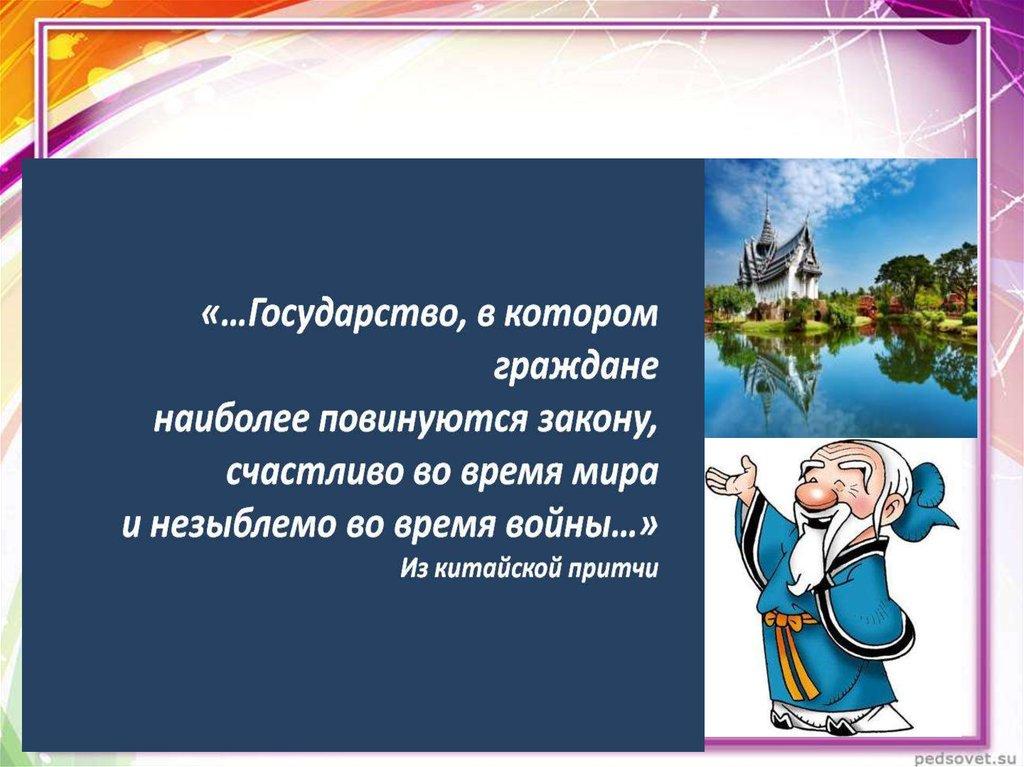 «…Государство, в котором граждане
наиболее повинуются закону,
счастливо во время мира
и незыблемо во время войны…»
Из китайской притчи

pedsovet.su